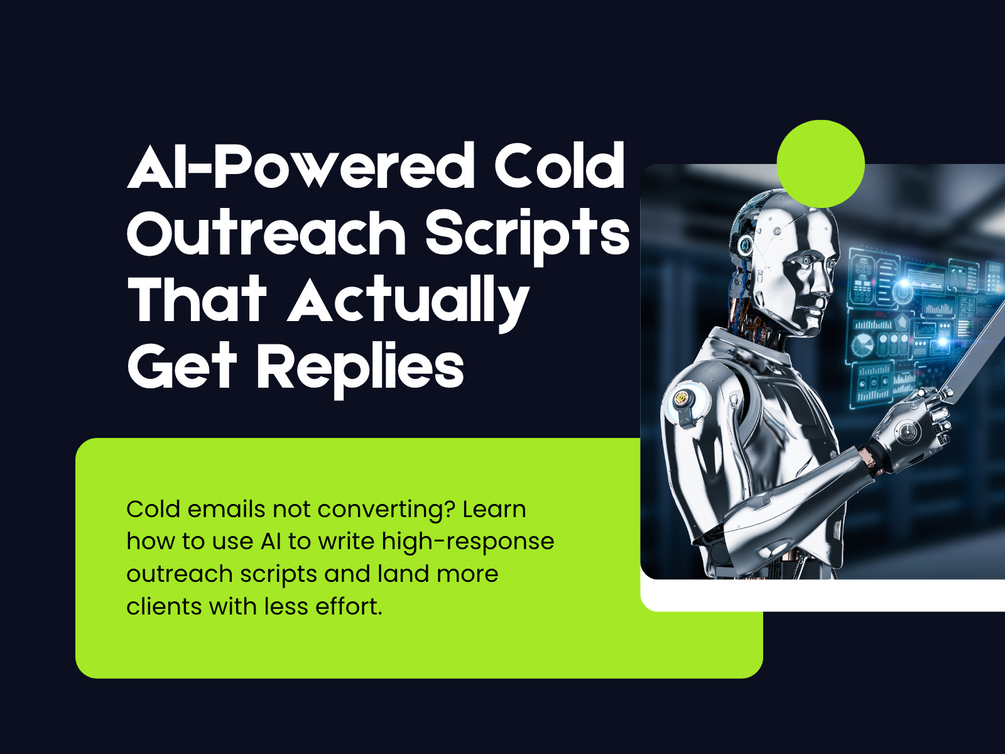 AI-Powered Cold Outreach Scripts That Actually Get Replies

Cold emails not converting? Learn how to use AI to write high-response outreach scripts and land more clients with less effort.